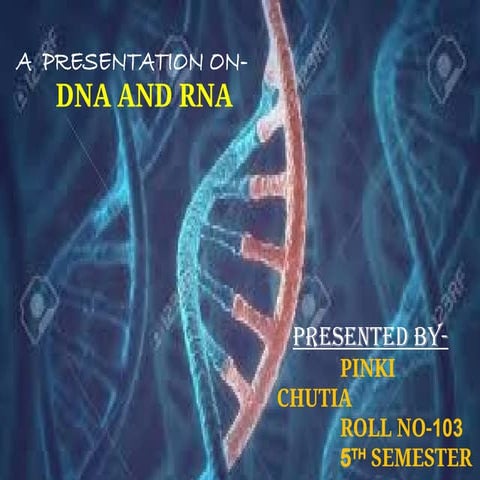 A PRESENTATION ON-
DNA AND RNA

PRESENTED BY-
PINKI
CHUTIA
ROLL NO-103
5TH SEMESTER